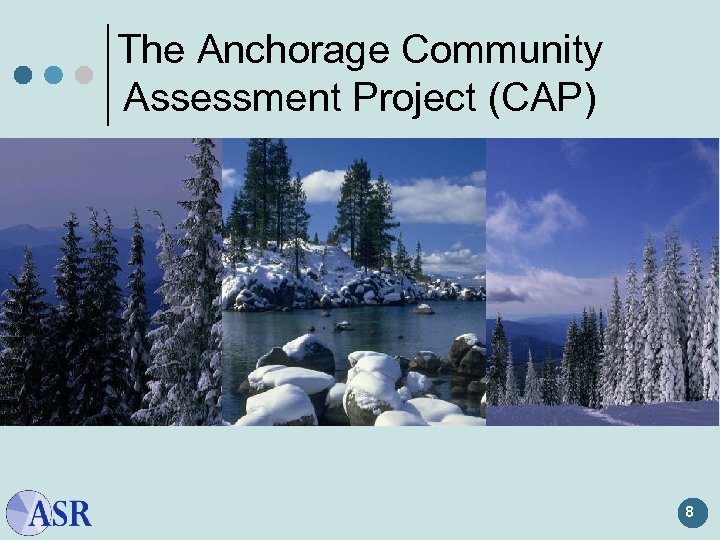 The Anchorage Community Assessment Project (CAP)

ASR

8